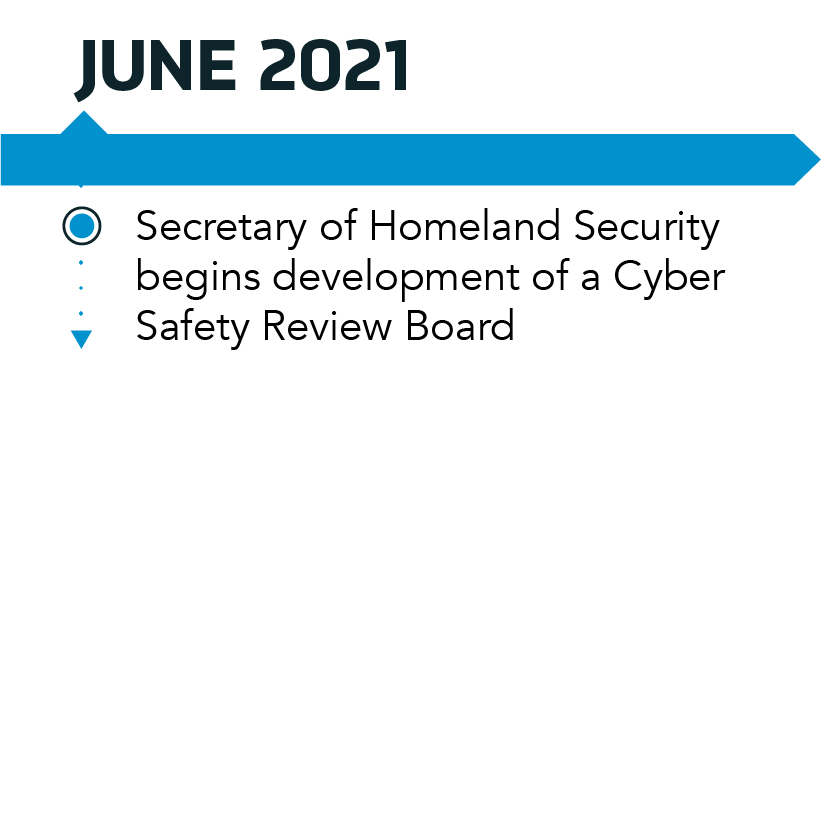 JUNE 2021

Secretary of Homeland Security begins development of a Cyber Safety Review Board